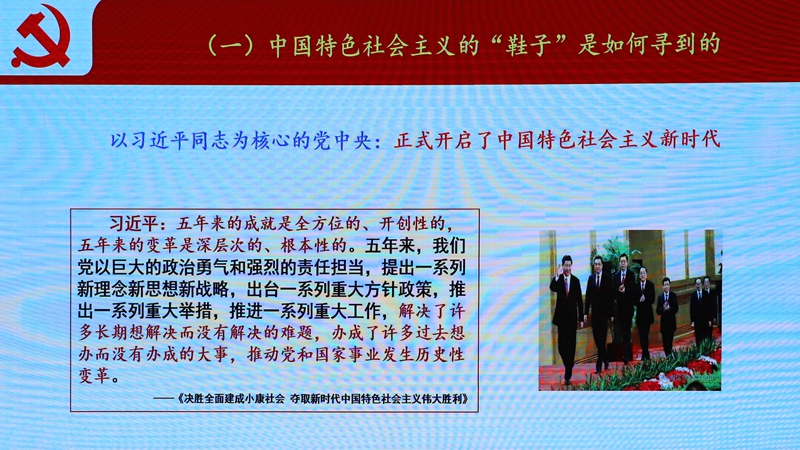 （一）中国特色社会主义的“鞋子”是如何寻到的

以习近平同志为核心的党中央：正式开启了中国特色社会主义新时代

习近平：五年来的成就是全方位的、开创性的，五年来的变革是深层次的、根本性的。五年来，我们党以巨大的政治勇气和强烈的责任担当，提出一系列新理念新思想新战略，出台一系列重大方针政策，推出一系列重大举措，推进一系列重大工作，解决了许多长期想解决而没有解决的难题，办成了许多过去想办而没有办成的大事，推动党和国家事业发生历史性变革。

——《决胜全面建成小康社会 夺取新时代中国特色社会主义伟大胜利》